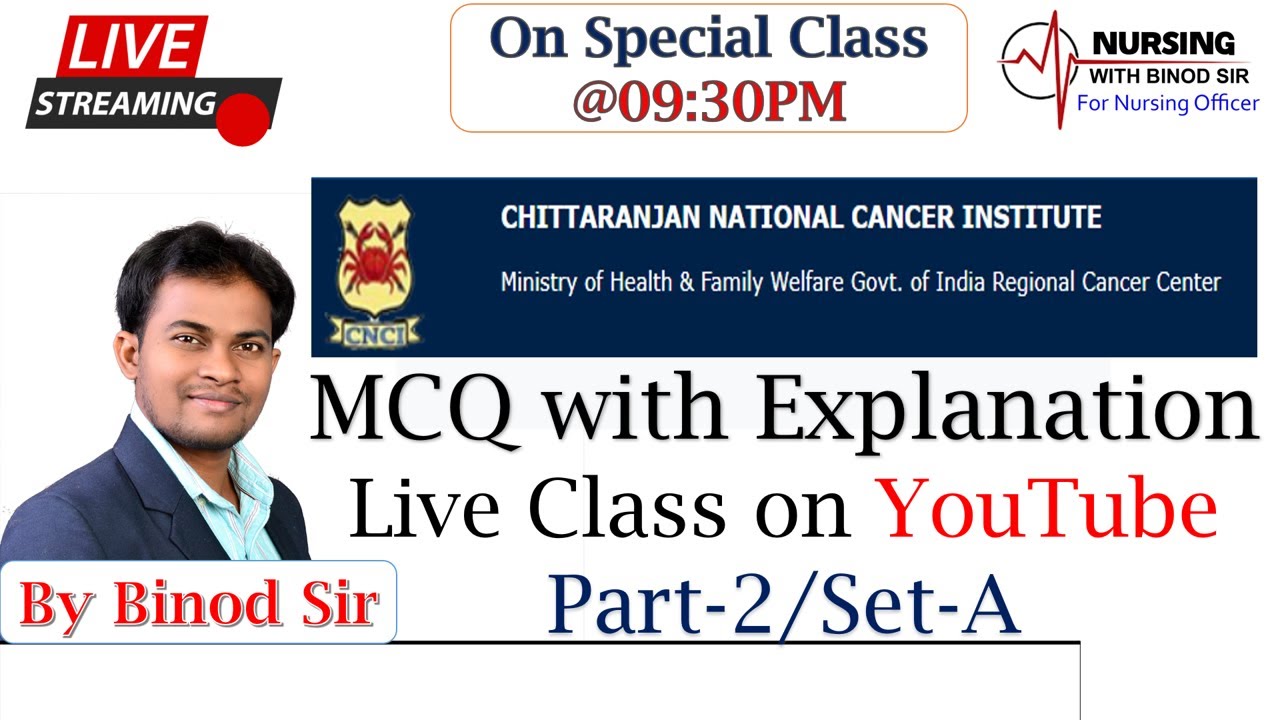 LIVE
STREAMING

On Special Class
@09:30PM

NURSING
WITH BINOD SIR
For Nursing Officer

CNCI

CHITTARANJAN NATIONAL CANCER INSTITUTE
Ministry of Health & Family Welfare Govt. of India Regional Cancer Center

MCQ with Explanation
Live Class on YouTube
Part-2/Set-A

By Binod Sir